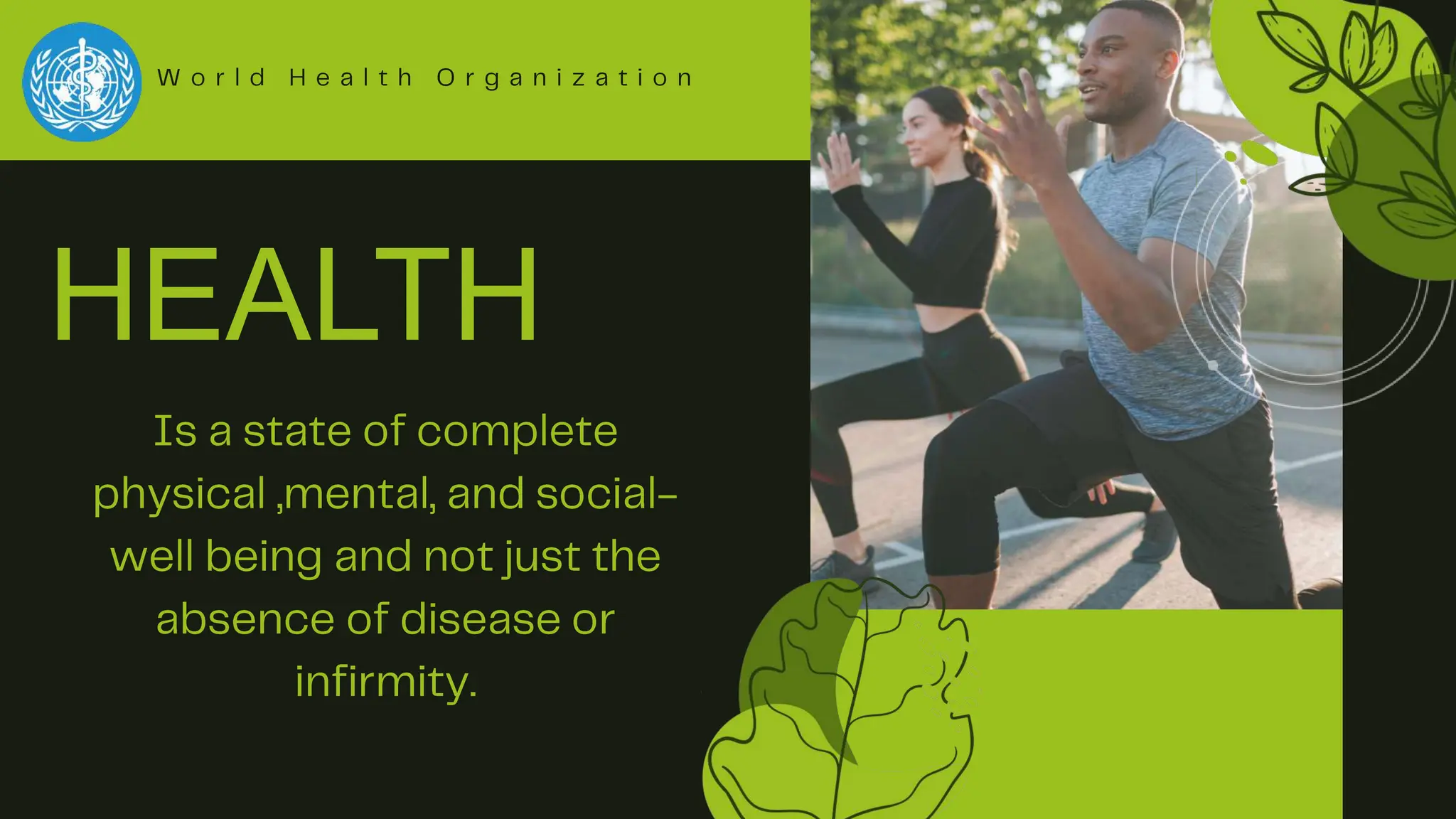 World Health Organization

HEALTH

Is a state of complete physical ,mental, and social-well being and not just the absence of disease or infirmity.